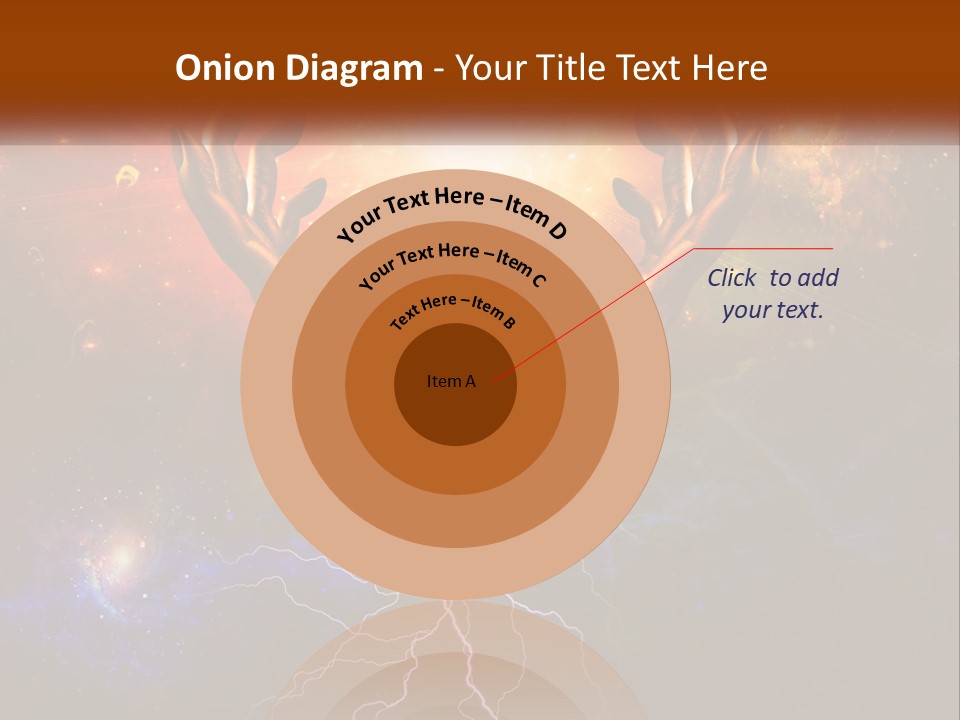 Onion Diagram - Your Title Text Here

Your Text Here – Item D

Your Text Here – Item C

Text Here – Item B

Item A

Click to add your text.